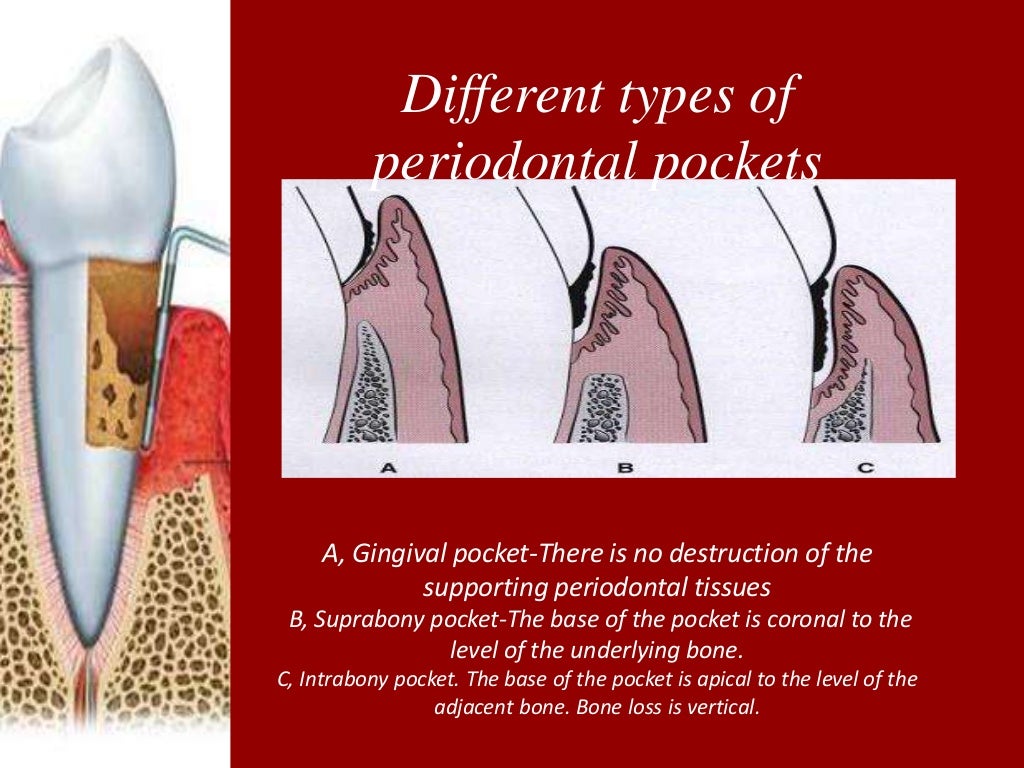 Different types of periodontal pockets

A

B

C

A, Gingival pocket-There is no destruction of the supporting periodontal tissues

B, Suprabony pocket-The base of the pocket is coronal to the level of the underlying bone.

C, Intrabony pocket. The base of the pocket is apical to the level of the adjacent bone. Bone loss is vertical.